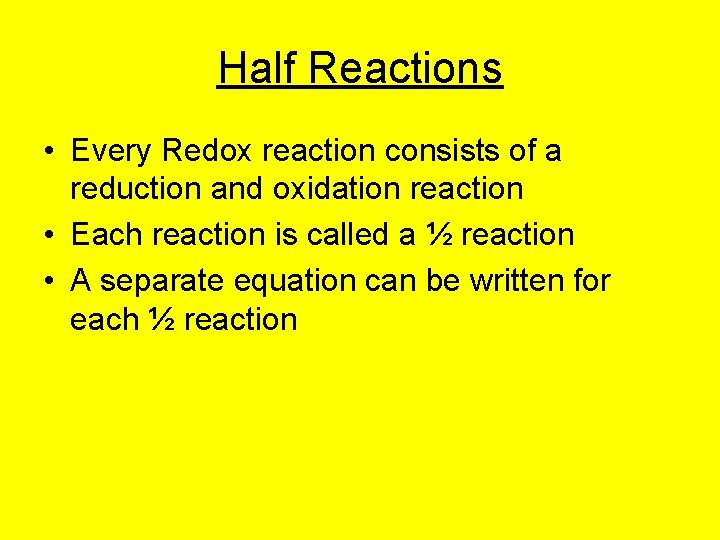 Half Reactions

• Every Redox reaction consists of a reduction and oxidation reaction
• Each reaction is called a ½ reaction
• A separate equation can be written for each ½ reaction